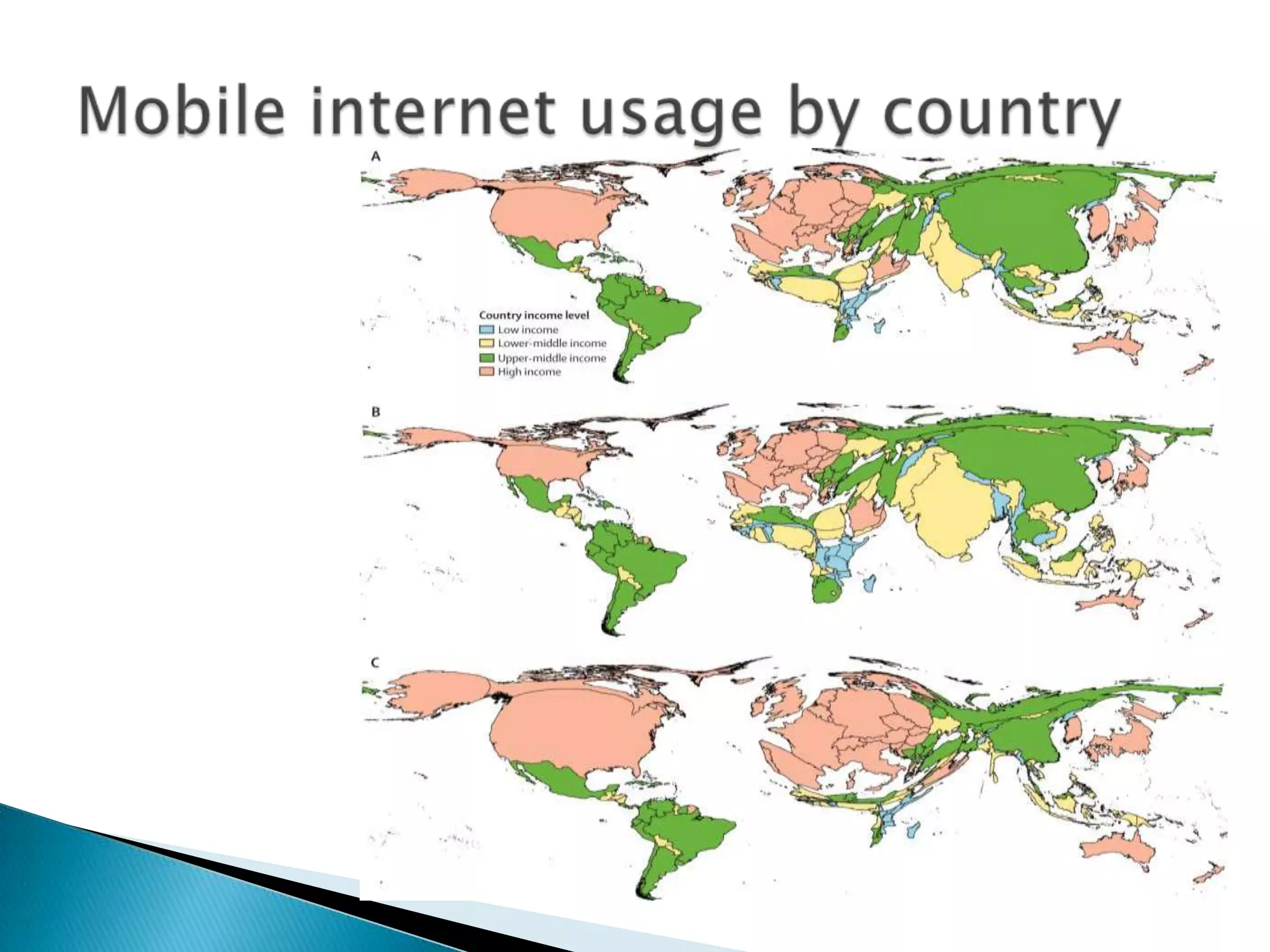 Mobile internet usage by country

A

Country income level
Low income
Lower-middle income
Upper-middle income
High income

B

C